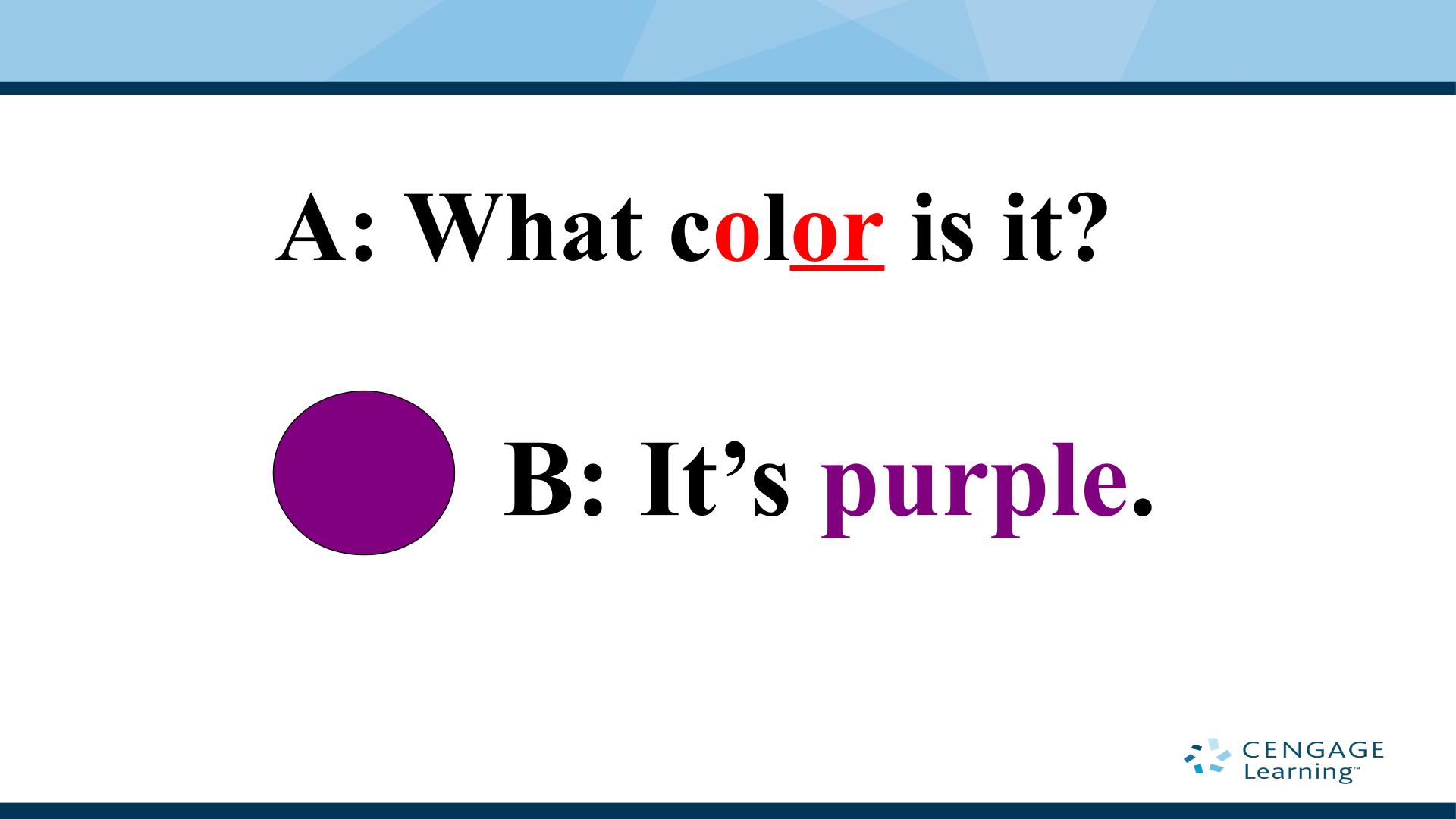 A: What color is it?

B: It’s purple.

CENGAGE Learning™